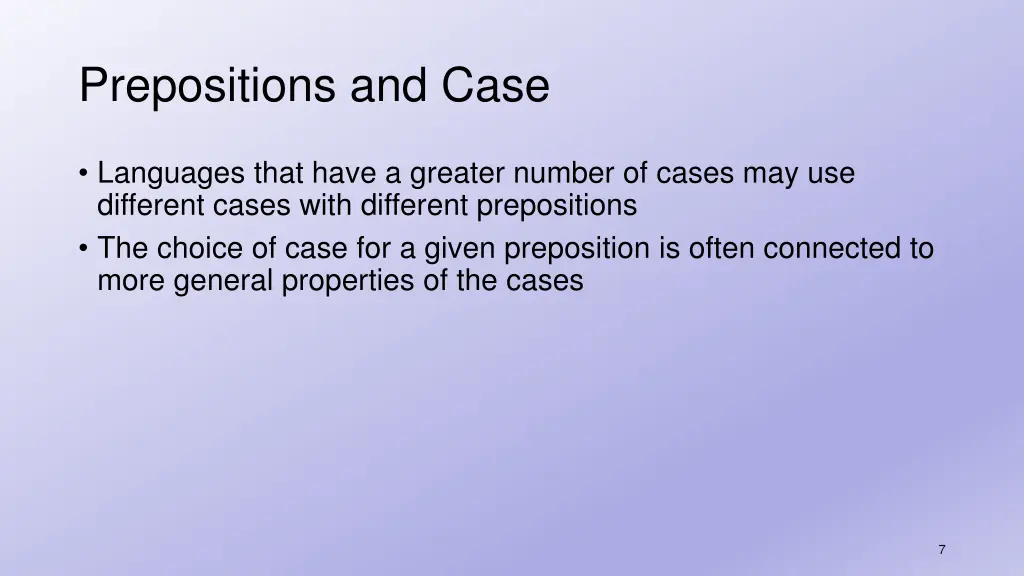 Prepositions and Case

• Languages that have a greater number of cases may use different cases with different prepositions
• The choice of case for a given preposition is often connected to more general properties of the cases

7